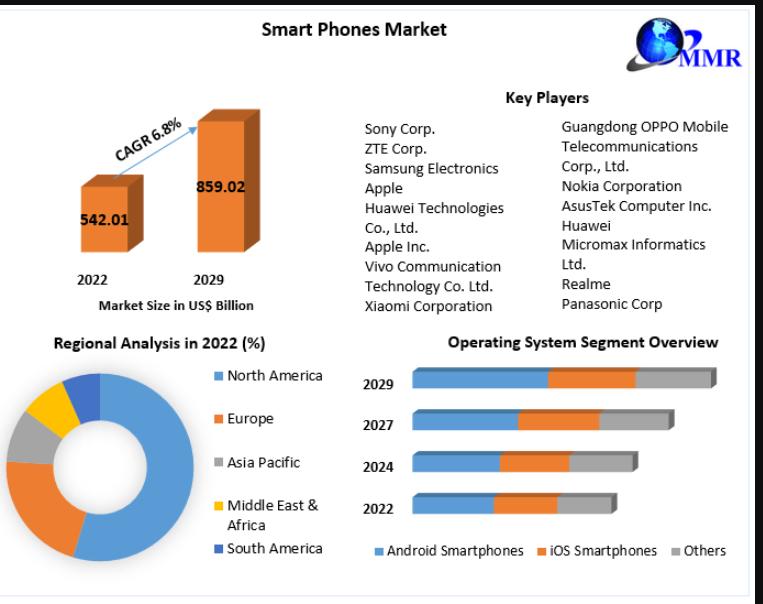 Smart Phones Market

MMR

CAGR 6.8%

542.01

859.02

2022

2029

Market Size in US$ Billion

Key Players

Sony Corp.
ZTE Corp.
Samsung Electronics
Apple
Huawei Technologies Co., Ltd.
Apple Inc.
Vivo Communication Technology Co. Ltd.
Xiaomi Corporation

Guangdong OPPO Mobile Telecommunications Corp., Ltd.
Nokia Corporation
AsusTek Computer Inc.
Huawei
Micromax Informatics Ltd.
Realme
Panasonic Corp

Regional Analysis in 2022 (%)

North America
Europe
Asia Pacific
Middle East & Africa
South America

Operating System Segment Overview

2029
2027
2024
2022

Android Smartphones
iOS Smartphones
Others